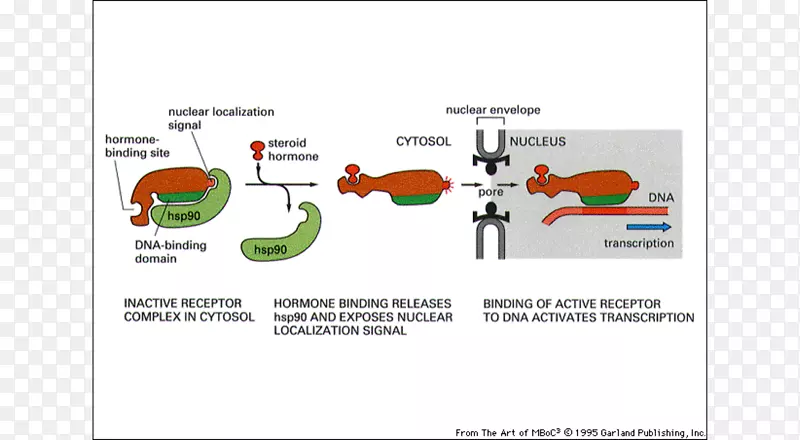 nuclear localization signal

hormone-binding site

hsp90

DNA-binding domain

steroid hormone

hsp90

CYTOSOL

nuclear envelope

NUCLEUS

pore

DNA

transcription

INACTIVE RECEPTOR COMPLEX IN CYTOSOL

HORMONE BINDING RELEASES hsp90 AND EXPOSES NUCLEAR LOCALIZATION SIGNAL

BINDING OF ACTIVE RECEPTOR TO DNA ACTIVATES TRANSCRIPTION

From The Art of MBoC$^3$ © 1995 Garland Publishing, Inc.